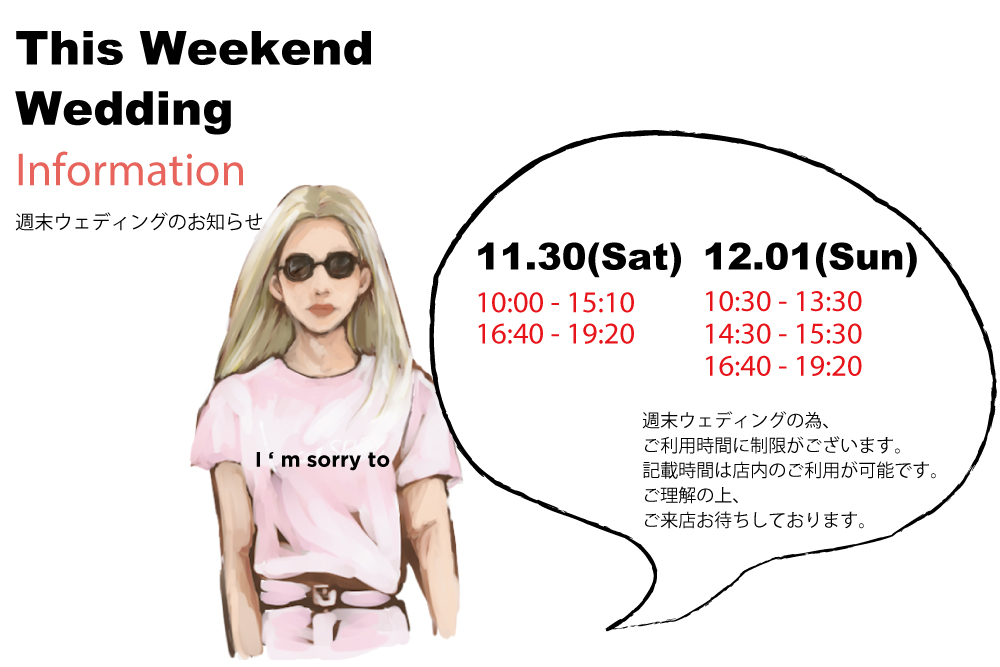 This Weekend Wedding
Information
週末ウェディングのお知らせ

I ‘ m sorry to

11.30(Sat)
10:00 - 15:10
16:40 - 19:20

12.01(Sun)
10:30 - 13:30
14:30 - 15:30
16:40 - 19:20

週末ウェディングの為、
ご利用時間に制限がございます。
記載時間は店内のご利用が可能です。
ご理解の上、
ご来店お待ちしております。